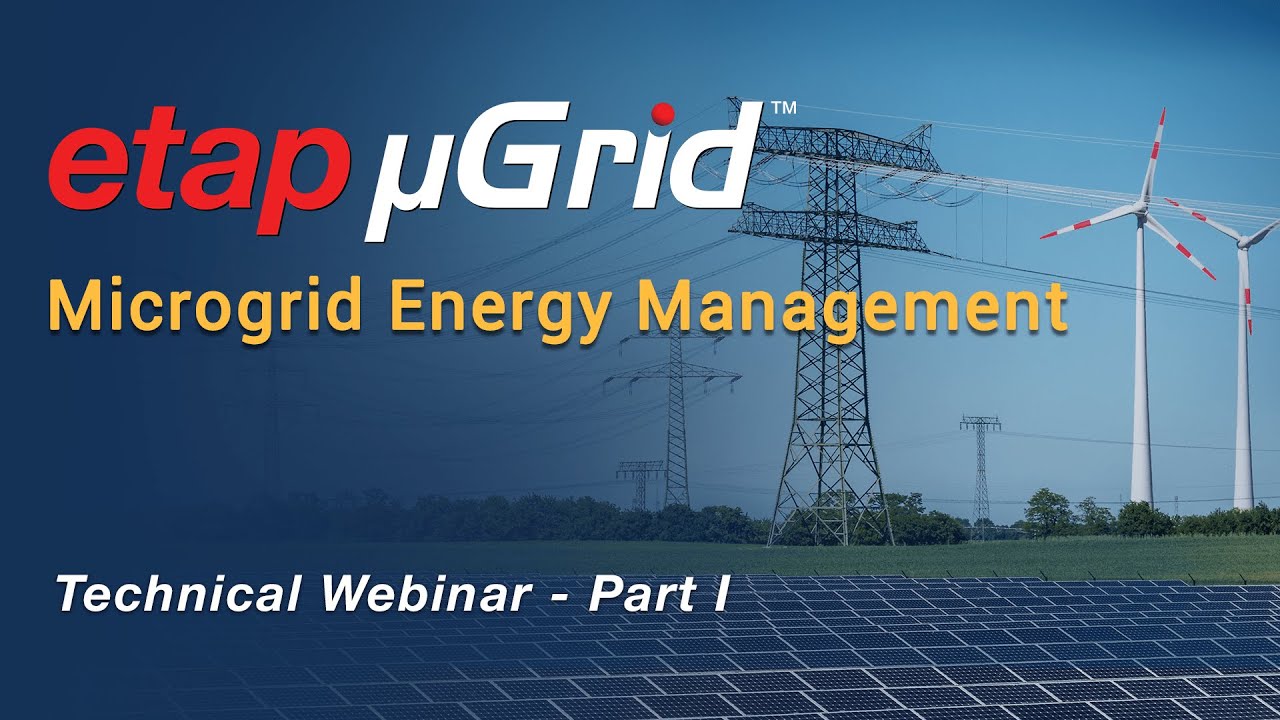 etap µGrid™

Microgrid Energy Management

Technical Webinar - Part I